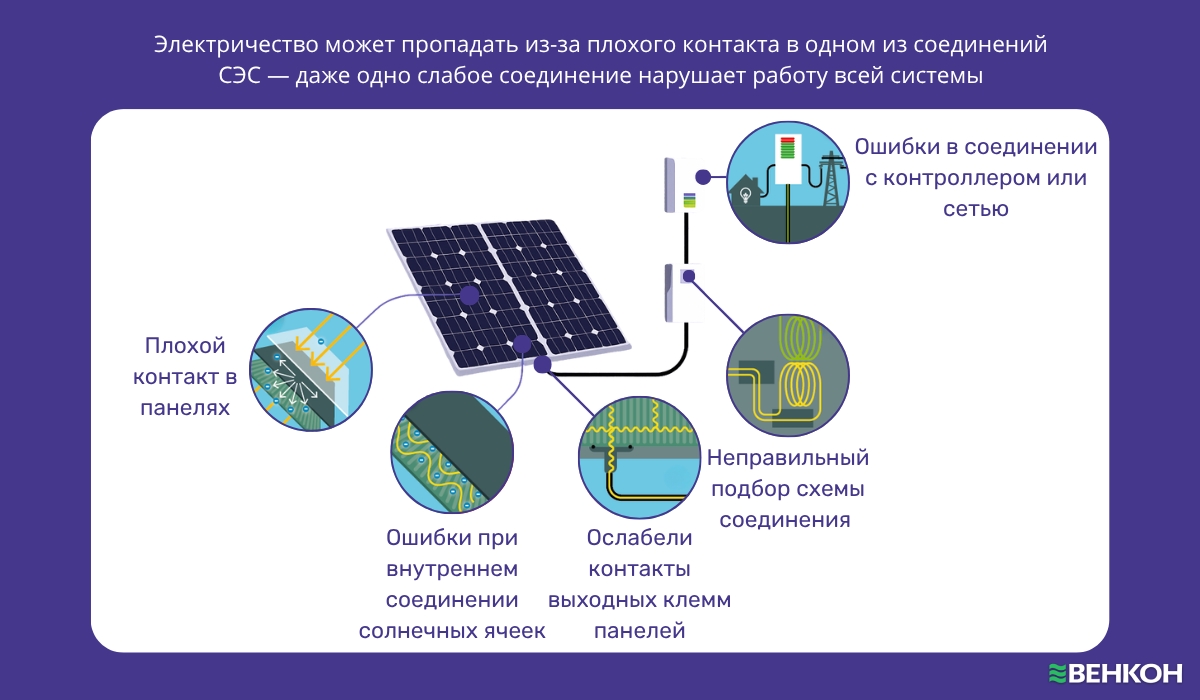 Электричество может пропадать из-за плохого контакта в одном из соединений СЭС — даже одно слабое соединение нарушает работу всей системы

Ошибки в соединении с контроллером или сетью

Плохой контакт в панелях

Неправильный подбор схемы соединения

Ошибки при внутреннем соединении солнечных ячеек

Ослабели контакты выходных клемм панелей

ВЕНКОН